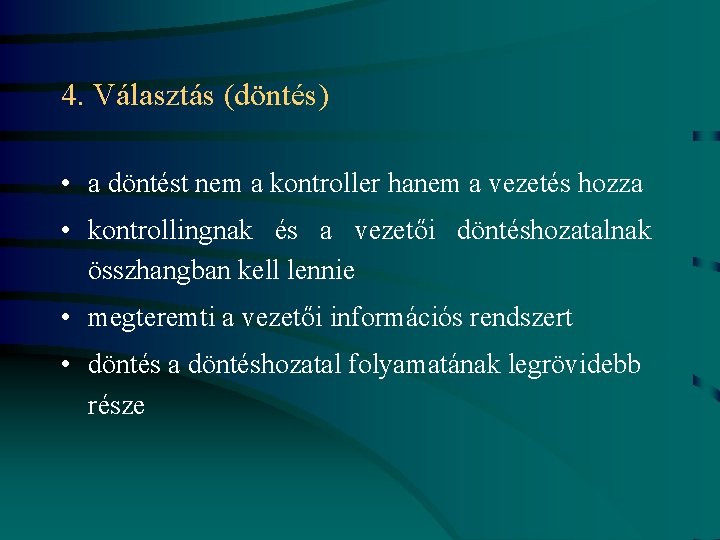 4. Választás (döntés)

• a döntést nem a kontroller hanem a vezetés hozza

• kontrollingnak és a vezetői döntéshozatalnak összhangban kell lennie

• megteremti a vezetői információs rendszert

• döntés a döntéshozatal folyamatának legrövidebb része